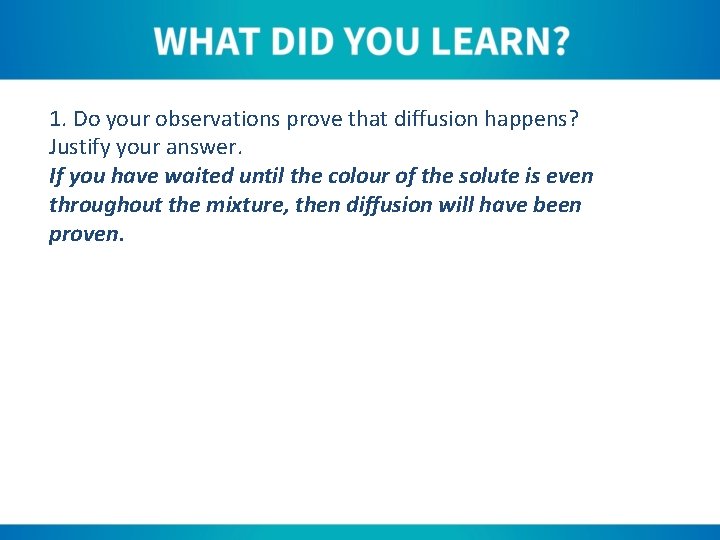 WHAT DID YOU LEARN?

1. Do your observations prove that diffusion happens? Justify your answer.
If you have waited until the colour of the solute is even throughout the mixture, then diffusion will have been proven.